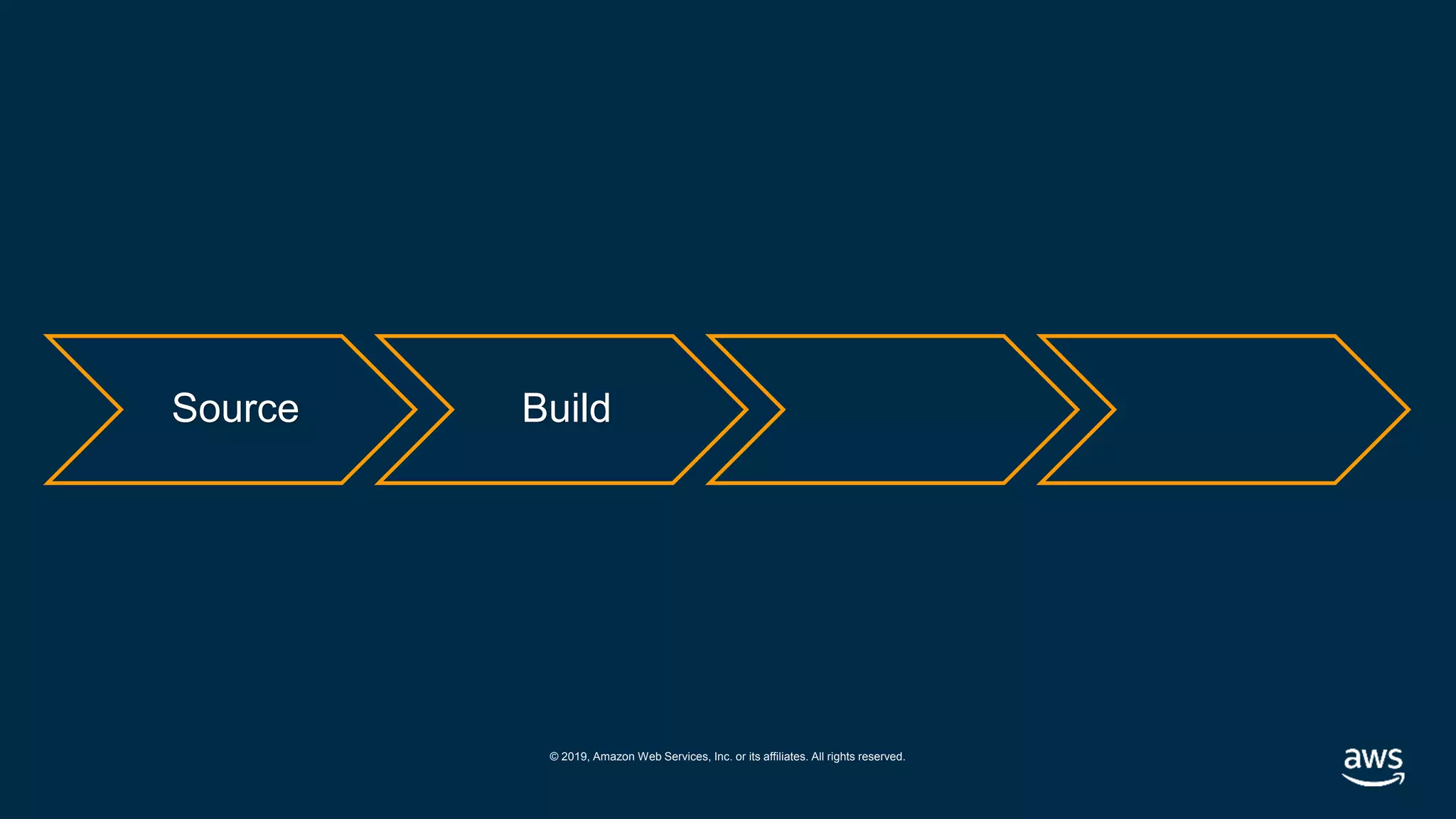 Source

Build

© 2019, Amazon Web Services, Inc. or its affiliates. All rights reserved.

aws